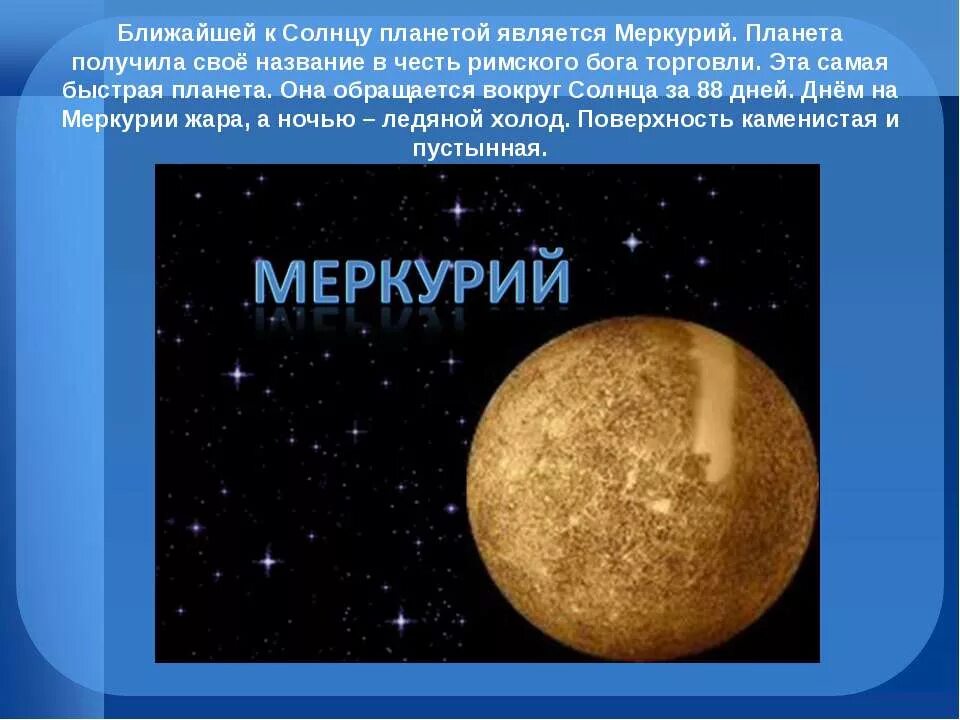 Ближайшей к Солнцу планетой является Меркурий. Планета получила своё название в честь римского бога торговли. Эта самая быстрая планета. Она обращается вокруг Солнца за 88 дней. Днём на Меркурии жара, а ночью – ледяной холод. Поверхность каменистая и пустынная.

МЕРКУРИЙ